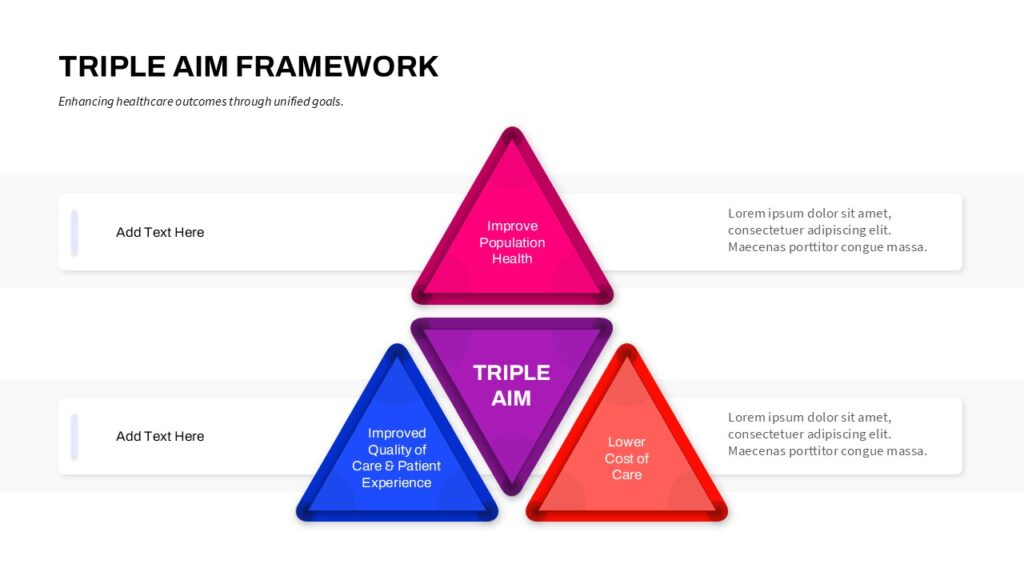 TRIPLE AIM FRAMEWORK

Enhancing healthcare outcomes through unified goals.

Add Text Here

Improve Population Health

Lorem ipsum dolor sit amet, consectetuer adipiscing elit. Maecenas porttitor congue massa.

TRIPLE AIM

Add Text Here

Improved Quality of Care & Patient Experience

Lower Cost of Care

Lorem ipsum dolor sit amet, consectetuer adipiscing elit. Maecenas porttitor congue massa.